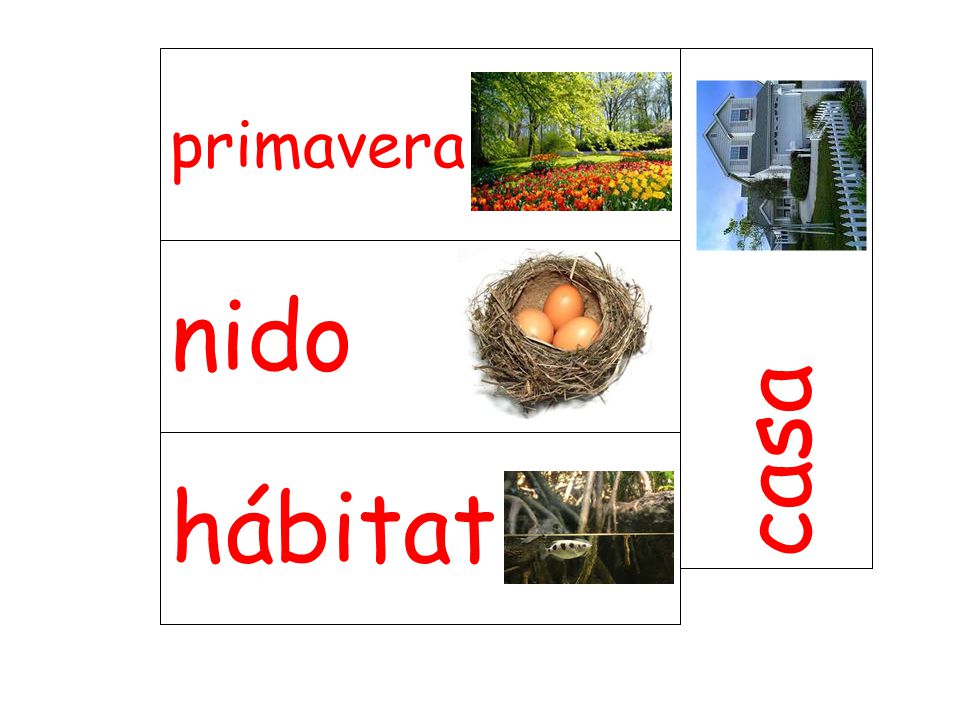 primavera

nido

hábitat

casa